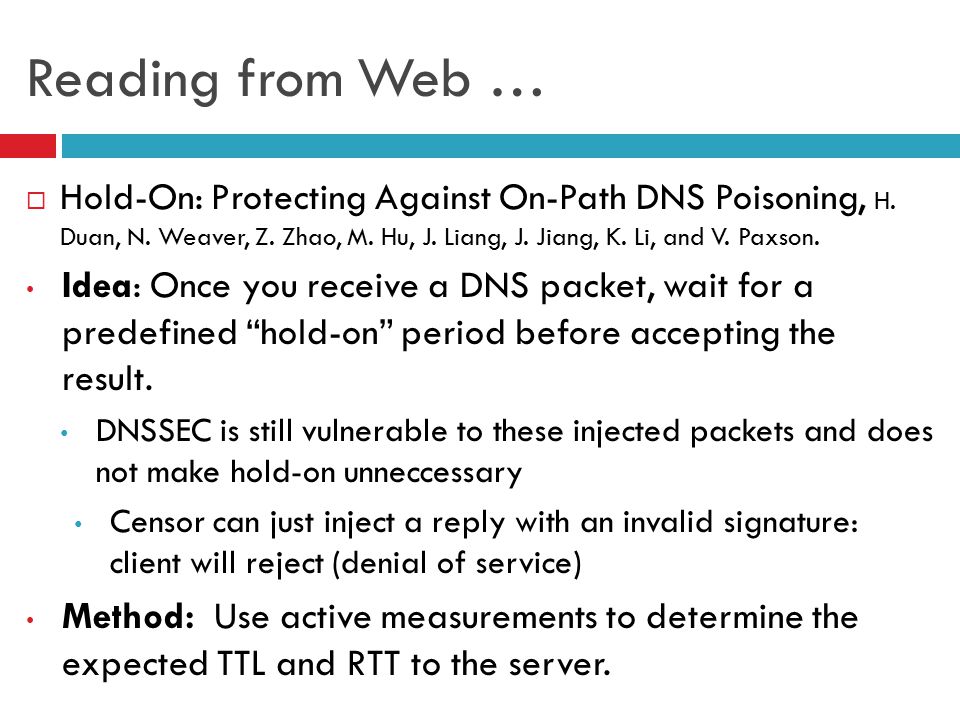 Reading from Web …

□ Hold-On: Protecting Against On-Path DNS Poisoning, H. Duan, N. Weaver, Z. Zhao, M. Hu, J. Liang, J. Jiang, K. Li, and V. Paxson.

• Idea: Once you receive a DNS packet, wait for a predefined “hold-on” period before accepting the result.

• DNSSEC is still vulnerable to these injected packets and does not make hold-on unneccessary

• Censor can just inject a reply with an invalid signature: client will reject (denial of service)

• Method: Use active measurements to determine the expected TTL and RTT to the server.